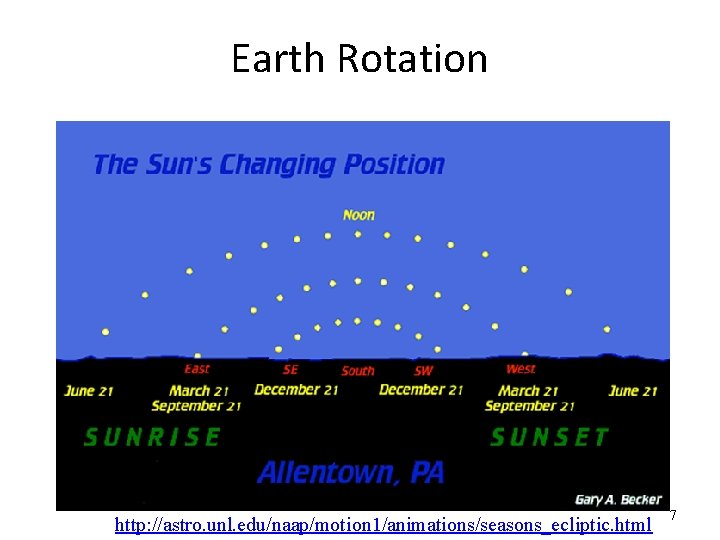 Earth Rotation

The Sun's Changing Position

Noon

East SE South SW West

June 21 March 21 September 21 December 21 December 21 March 21 September 21 June 21

SUNRISE SUNSET

Allentown, PA

Gary A. Becker

http://astro.unl.edu/naap/motion1/animations/seasons_ecliptic.html

7